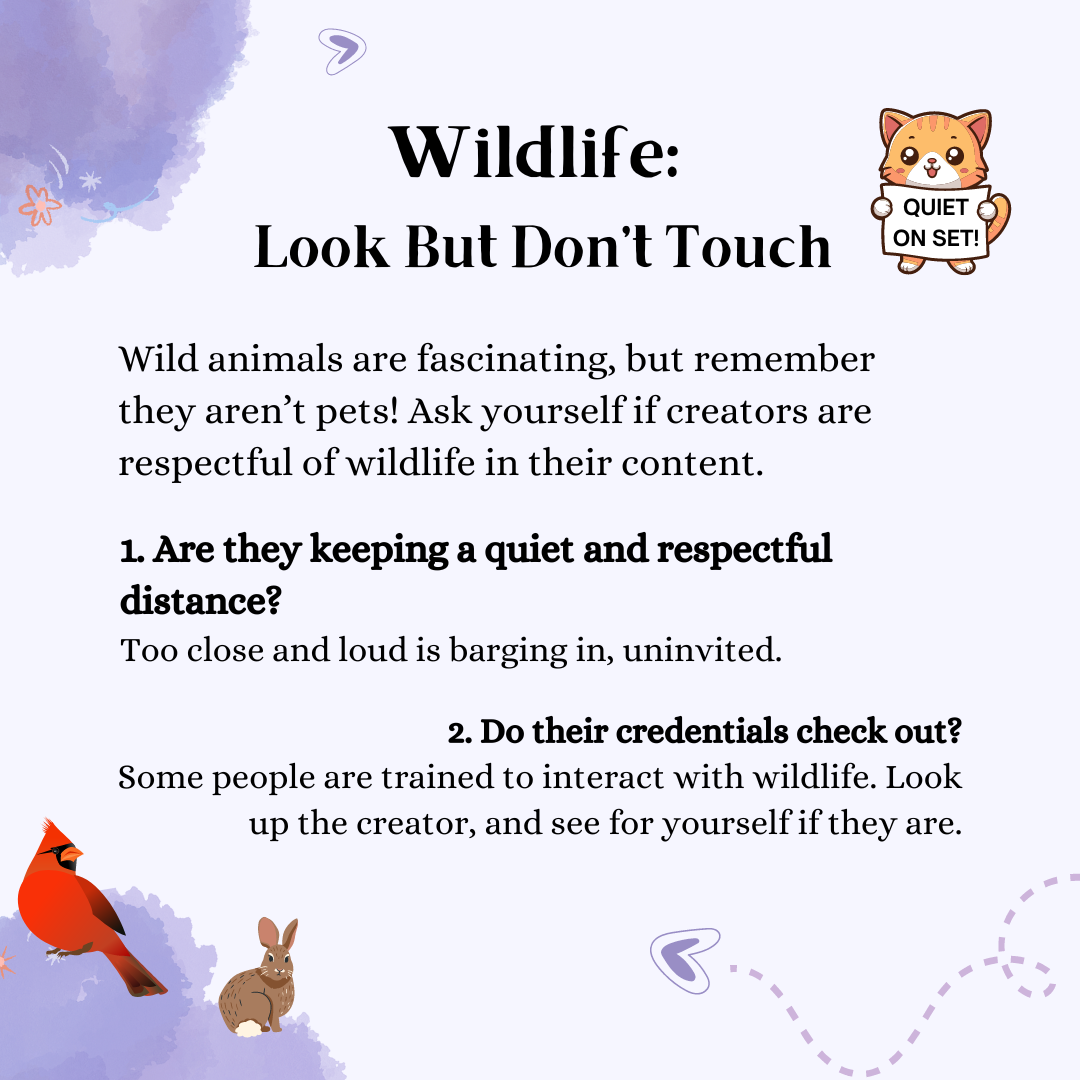 Wildlife:
Look But Don't Touch

QUIET ON SET!

Wild animals are fascinating, but remember they aren't pets! Ask yourself if creators are respectful of wildlife in their content.

1. Are they keeping a quiet and respectful distance?
Too close and loud is barging in, uninvited.

2. Do their credentials check out?
Some people are trained to interact with wildlife. Look up the creator, and see for yourself if they are.